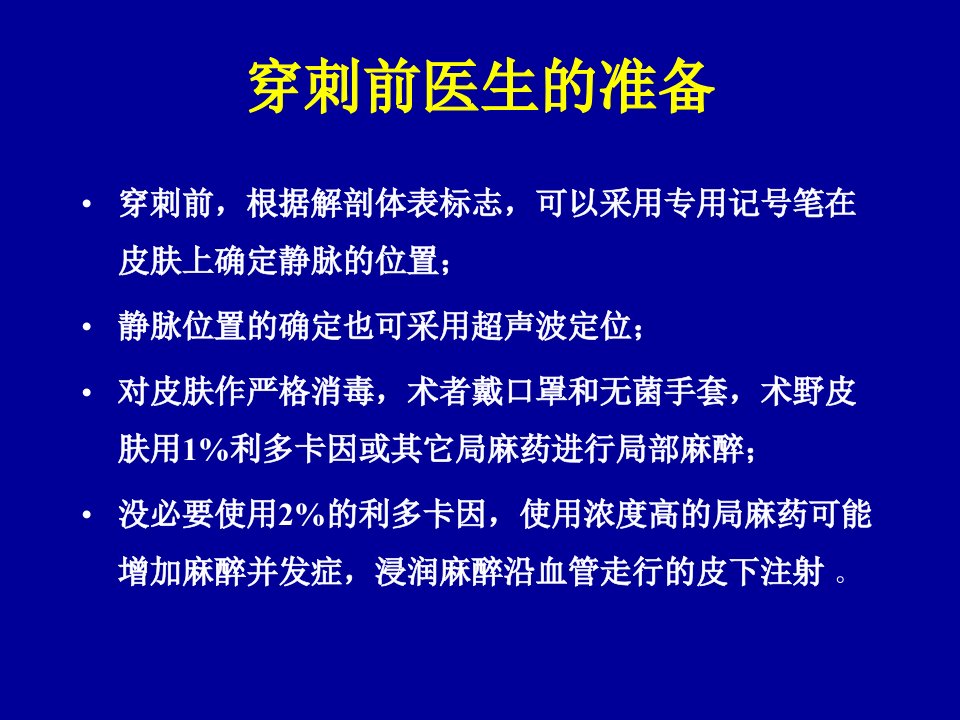 穿刺前医生的准备

• 穿刺前，根据解剖体表标志，可以采用专用记号笔在皮肤上确定静脉的位置；

• 静脉位置的确定也可采用超声波定位；

• 对皮肤作严格消毒，术者戴口罩和无菌手套，术野皮肤用1%利多卡因或其它局麻药进行局部麻醉；

• 没必要使用2%的利多卡因，使用浓度高的局麻药可能增加麻醉并发症，浸润麻醉沿血管走行的皮下注射。